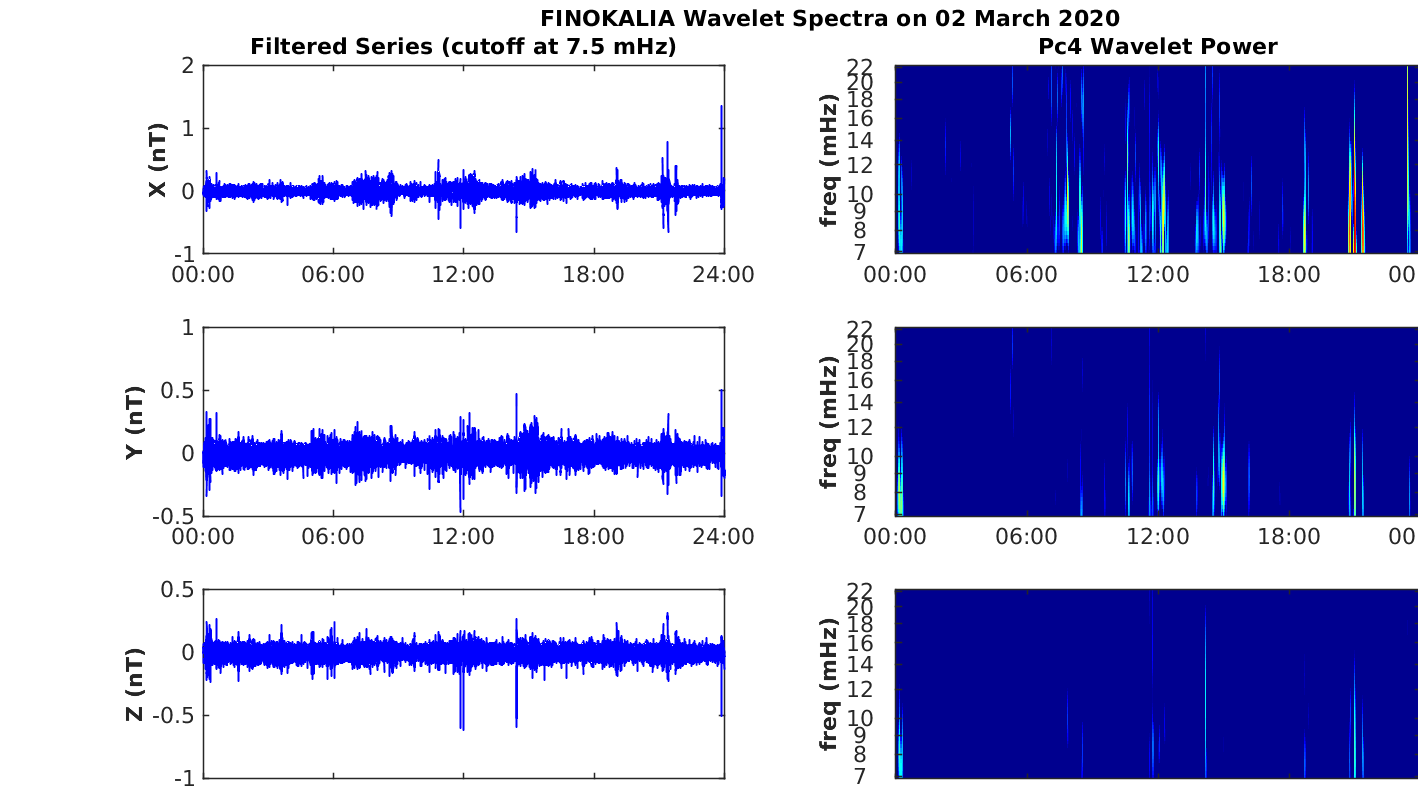 FINOKALIA Wavelet Spectra on 02 March 2020

Filtered Series (cutoff at 7.5 mHz)

X (nT)
2
1
0
-1
00:00 06:00 12:00 18:00 24:00

Y (nT)
1
0.5
0
-0.5
00:00 06:00 12:00 18:00 24:00

Z (nT)
0.5
0
-0.5
-1

Pc4 Wavelet Power

freq (mHz)
22
20
18
16
14
12
10
9
8
7
00:00 06:00 12:00 18:00 00

freq (mHz)
22
20
18
16
14
12
10
9
8
7
00:00 06:00 12:00 18:00 00

freq (mHz)
22
20
18
16
14
12
10
9
8
7